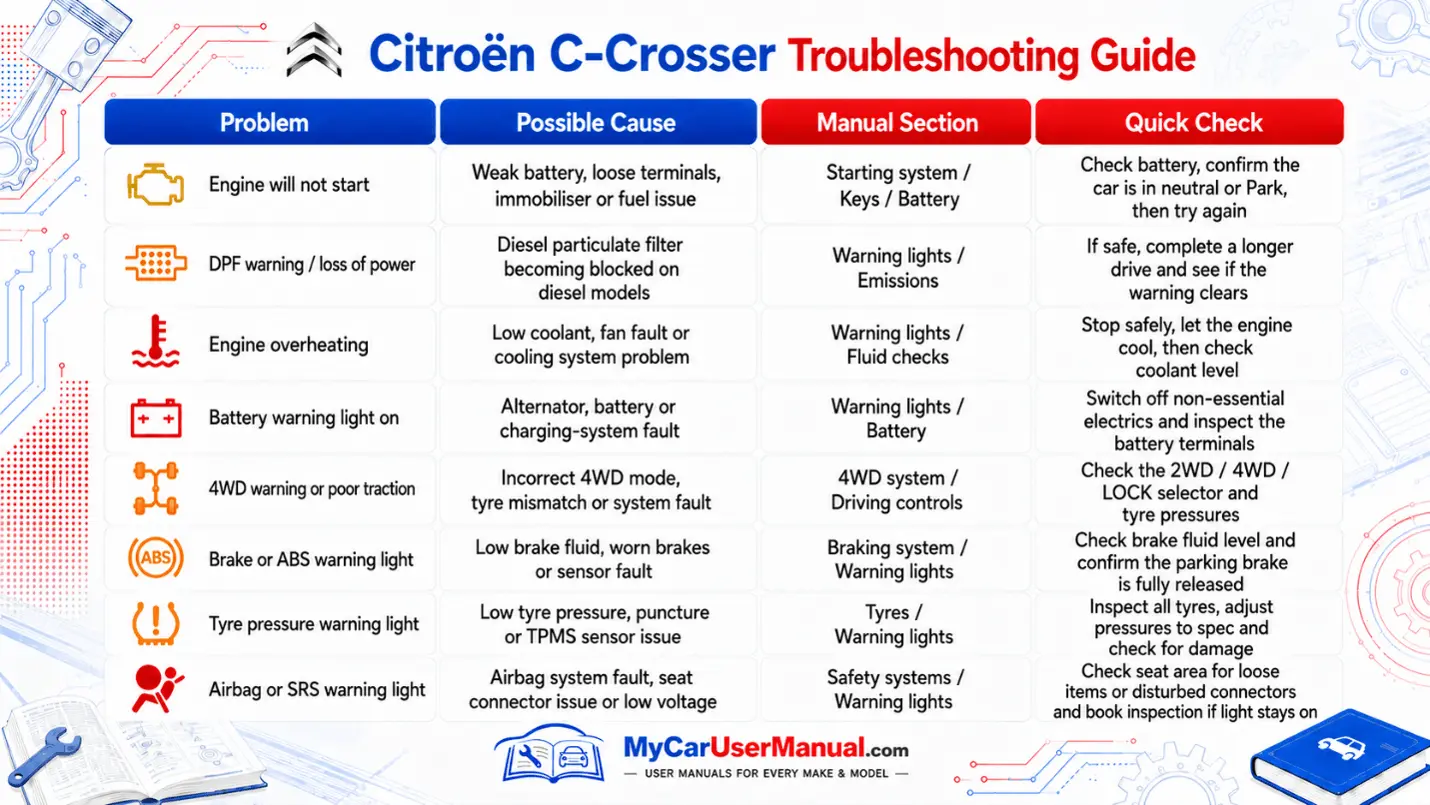 Citroën C-Crosser Troubleshooting Guide

| Problem | Possible Cause | Manual Section | Quick Check |
|---|---|---|---|
| Engine will not start | Weak battery, loose terminals, immobiliser or fuel issue | Starting system / Keys / Battery | Check battery, confirm the car is in neutral or Park, then try again |
| DPF warning / loss of power | Diesel particulate filter becoming blocked on diesel models | Warning lights / Emissions | If safe, complete a longer drive and see if the warning clears |
| Engine overheating | Low coolant, fan fault or cooling system problem | Warning lights / Fluid checks | Stop safely, let the engine cool, then check coolant level |
| Battery warning light on | Alternator, battery or charging-system fault | Warning lights / Battery | Switch off non-essential electrics and inspect the battery terminals |
| 4WD warning or poor traction | Incorrect 4WD mode, tyre mismatch or system fault | 4WD system / Driving controls | Check the 2WD / 4WD / LOCK selector and tyre pressures |
| Brake or ABS warning light | Low brake fluid, worn brakes or sensor fault | Braking system / Warning lights | Check brake fluid level and confirm the parking brake is fully released |
| Tyre pressure warning light | Low tyre pressure, puncture or TPMS sensor issue | Tyres / Warning lights | Inspect all tyres, adjust pressures to spec and check for damage |
| Airbag or SRS warning light | Airbag system fault, seat connector issue or low voltage | Safety systems / Warning lights | Check seat area for loose items or disturbed connectors and book inspection if light stays on |

ABS

MyCarUserManual.com
— USER MANUALS FOR EVERY MAKE & MODEL —